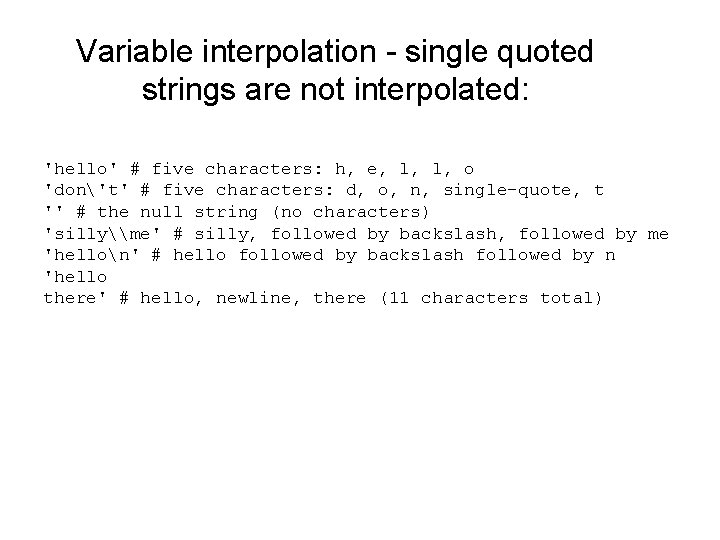 Variable interpolation - single quoted strings are not interpolated:

'hello' # five characters: h, e, l, l, o
'don\'t' # five characters: d, o, n, single-quote, t
'' # the null string (no characters)
'silly\\me' # silly, followed by backslash, followed by me
'hello\n' # hello followed by backslash followed by n
'hello
there' # hello, newline, there (11 characters total)